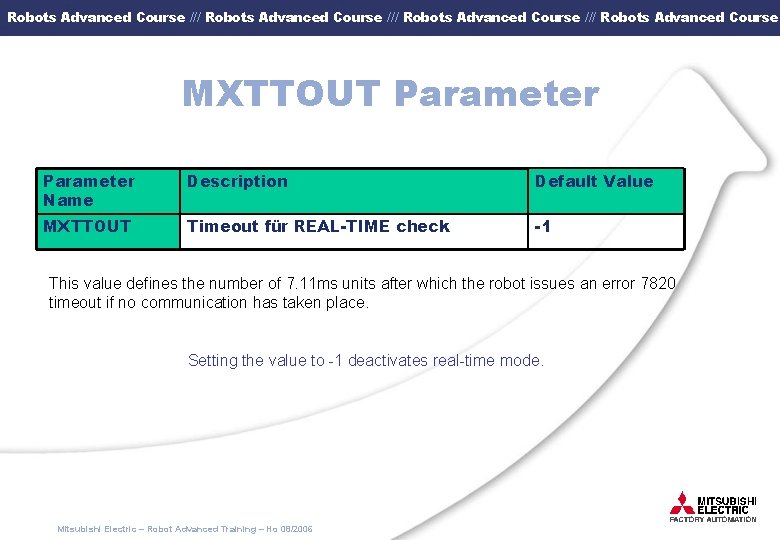 Robots Advanced Course /// Robots Advanced Course /// Robots Advanced Course /// Robots Advanced Course

MXTTOUT Parameter

| Parameter Name | Description | Default Value |
|---|---|---|
| MXTTOUT | Timeout für REAL-TIME check | -1 |

This value defines the number of 7.11ms units after which the robot issues an error 7820 timeout if no communication has taken place.

Setting the value to -1 deactivates real-time mode.

Mitsubishi Electric – Robot Advanced Training – Ho 08/2006

MITSUBISHI ELECTRIC
FACTORY AUTOMATION